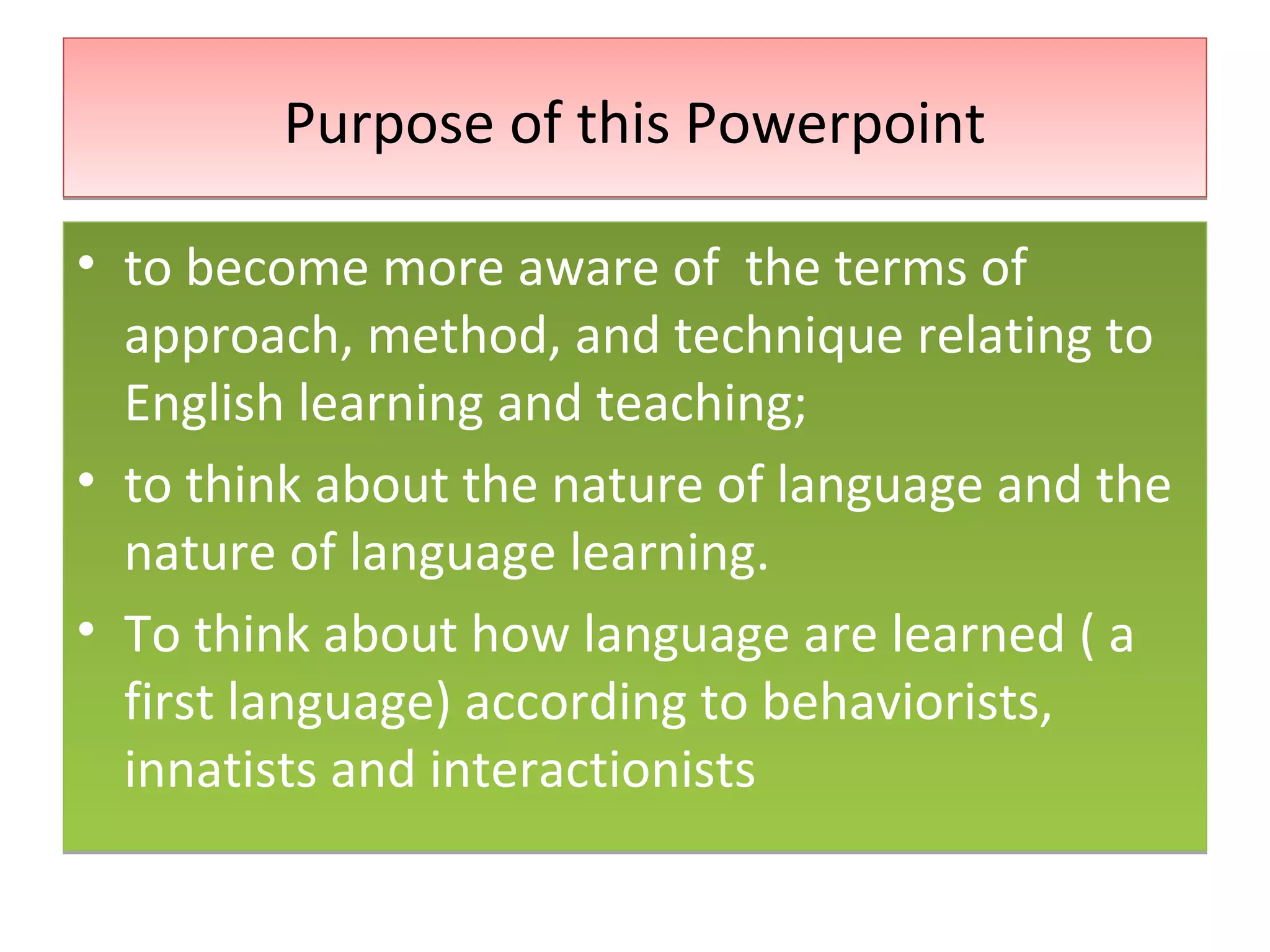 Purpose of this Powerpoint

• to become more aware of  the terms of approach, method, and technique relating to English learning and teaching;
• to think about the nature of language and the nature of language learning.
• To think about how language are learned ( a first language) according to behaviorists, innatists and interactionists